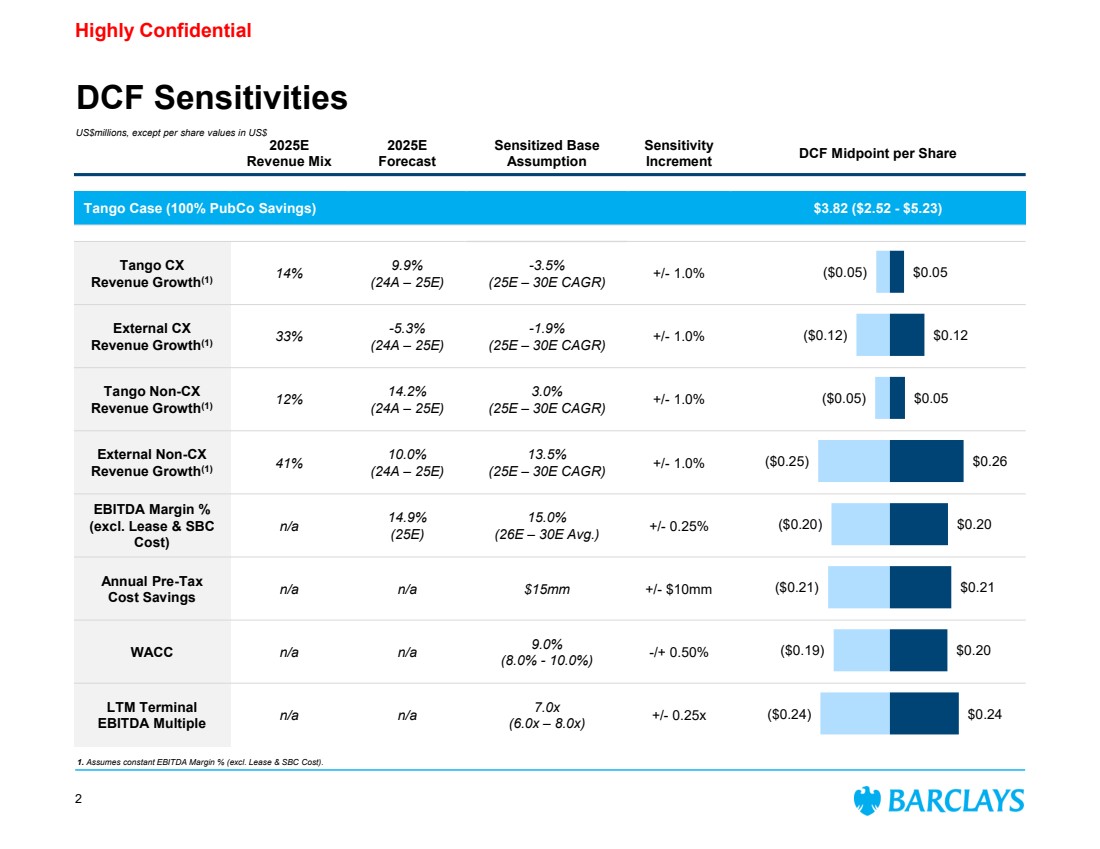 Highly Confidential

DCF Sensitivities

US$millions, except per share values in US$

| | 2025E Revenue Mix | 2025E Forecast | Sensitized Base Assumption | Sensitivity Increment | DCF Midpoint per Share |
|---|---|---|---|---|---|
| Tango Case (100% PubCo Savings) | | | | | $3.82 ($2.52 - $5.23) |
| Tango CX Revenue Growth$^{(1)}$ | 14% | 9.9% (24A – 25E) | -3.5% (25E – 30E CAGR) | +/- 1.0% | ($0.05) $0.05 |
| External CX Revenue Growth$^{(1)}$ | 33% | -5.3% (24A – 25E) | -1.9% (25E – 30E CAGR) | +/- 1.0% | ($0.12) $0.12 |
| Tango Non-CX Revenue Growth$^{(1)}$ | 12% | 14.2% (24A – 25E) | 3.0% (25E – 30E CAGR) | +/- 1.0% | ($0.05) $0.05 |
| External Non-CX Revenue Growth$^{(1)}$ | 41% | 10.0% (24A – 25E) | 13.5% (25E – 30E CAGR) | +/- 1.0% | ($0.25) $0.26 |
| EBITDA Margin % (excl. Lease & SBC Cost) | n/a | 14.9% (25E) | 15.0% (26E – 30E Avg.) | +/- 0.25% | ($0.20) $0.20 |
| Annual Pre-Tax Cost Savings | n/a | n/a | $15mm | +/- $10mm | ($0.21) $0.21 |
| WACC | n/a | n/a | 9.0% (8.0% - 10.0%) | -/+ 0.50% | ($0.19) $0.20 |
| LTM Terminal EBITDA Multiple | n/a | n/a | 7.0x (6.0x – 8.0x) | +/- 0.25x | ($0.24) $0.24 |

1. Assumes constant EBITDA Margin % (excl. Lease & SBC Cost).

2

BARCLAYS